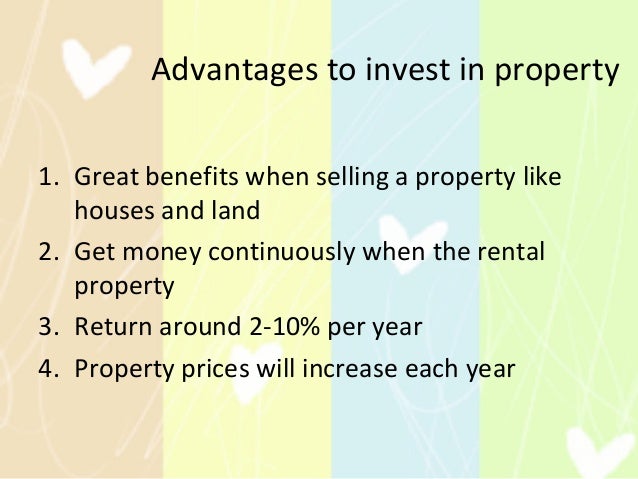 Advantages to invest in property

1. Great benefits when selling a property like houses and land
2. Get money continuously when the rental property
3. Return around 2-10% per year
4. Property prices will increase each year